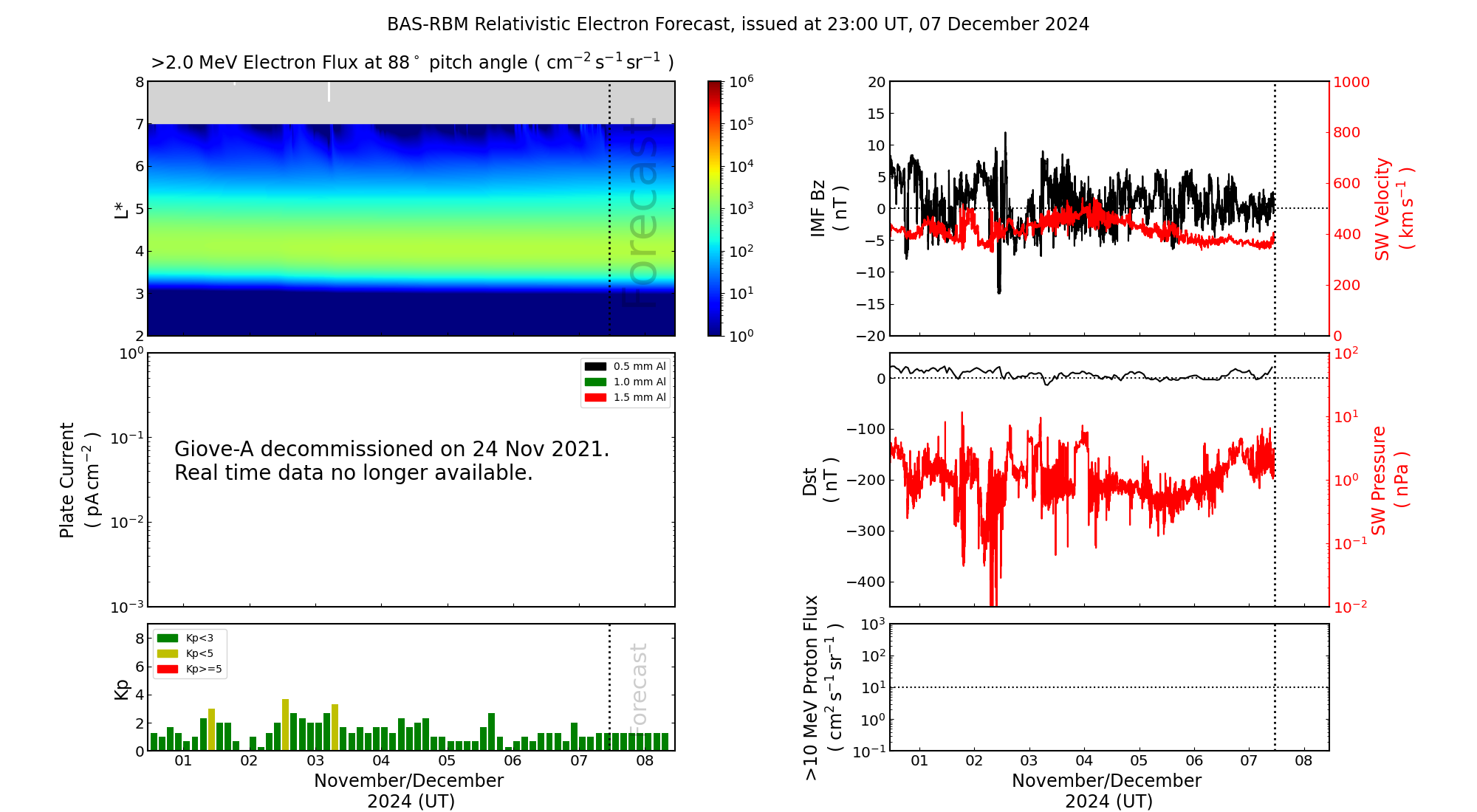 BAS-RBM Relativistic Electron Forecast, issued at 23:00 UT, 07 December 2024

>2.0 MeV Electron Flux at 88$^\circ$ pitch angle ( $cm^{-2}\,s^{-1}\,sr^{-1}$ )

L*
8
7
6
5
4
3
2

Forecast

$10^6$
$10^5$
$10^4$
$10^3$
$10^2$
$10^1$
$10^0$

Plate Current ( $pA\,cm^{-2}$ )
$10^0$
$10^{-1}$
$10^{-2}$
$10^{-3}$

0.5 mm Al
1.0 mm Al
1.5 mm Al

Giove-A decommissioned on 24 Nov 2021.
Real time data no longer available.

Kp
8
6
4
2
0

Kp<3
Kp<5
Kp>=5

Forecast

01 02 03 04 05 06 07 08
November/December
2024 (UT)

IMF Bz ( nT )
20
15
10
5
0
−5
−10
−15
−20

SW Velocity ( $km\,s^{-1}$ )
1000
800
600
400
200
0

Dst ( nT )
0
−100
−200
−300
−400

SW Pressure ( nPa )
$10^2$
$10^1$
$10^0$
$10^{-1}$
$10^{-2}$

>10 MeV Proton Flux ( $cm^2\,s^{-1}\,sr^{-1}$ )
$10^3$
$10^2$
$10^1$
$10^0$
$10^{-1}$

01 02 03 04 05 06 07 08
November/December
2024 (UT)